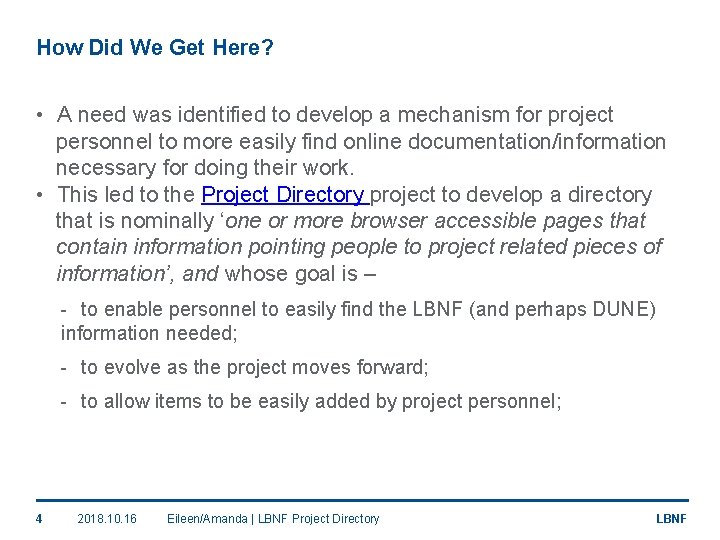 How Did We Get Here?

• A need was identified to develop a mechanism for project personnel to more easily find online documentation/information necessary for doing their work.
• This led to the Project Directory project to develop a directory that is nominally ‘one or more browser accessible pages that contain information pointing people to project related pieces of information’, and whose goal is –

- to enable personnel to easily find the LBNF (and perhaps DUNE) information needed;

- to evolve as the project moves forward;

- to allow items to be easily added by project personnel;

4 2018.10.16 Eileen/Amanda | LBNF Project Directory LBNF